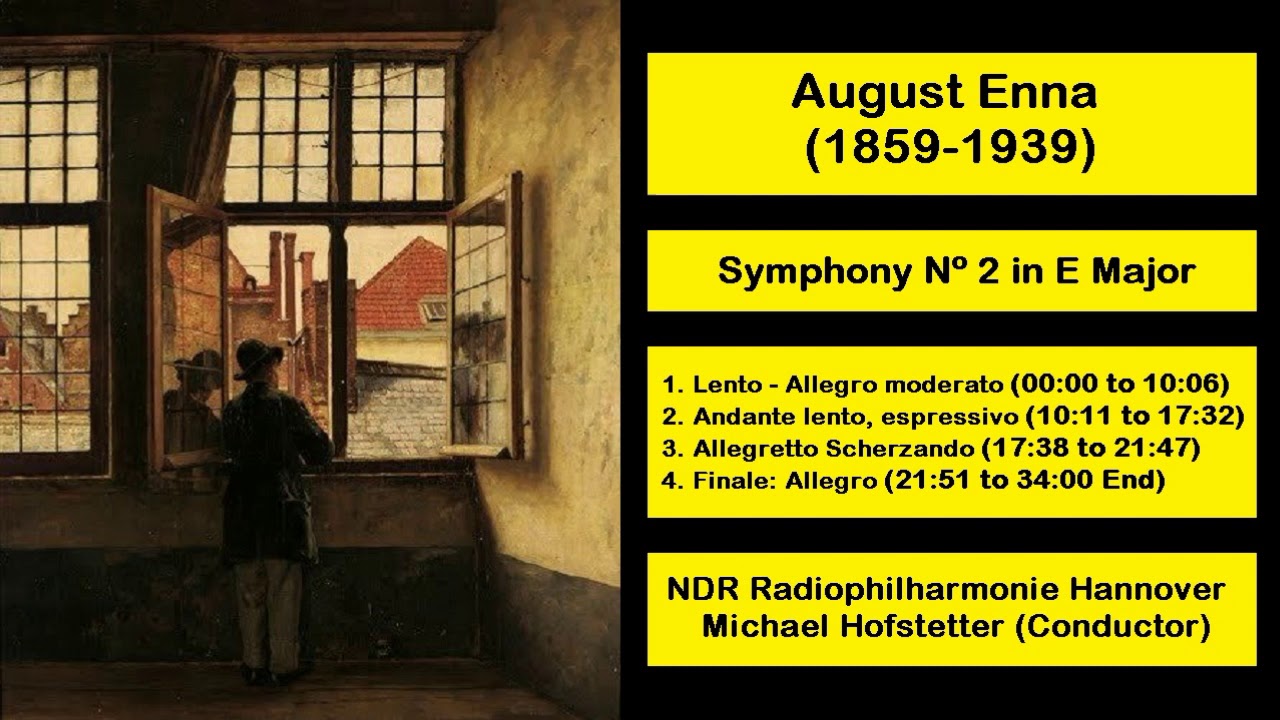 August Enna
(1859-1939)

Symphony Nº 2 in E Major

1. Lento - Allegro moderato (00:00 to 10:06)
2. Andante lento, espressivo (10:11 to 17:32)
3. Allegretto Scherzando (17:38 to 21:47)
4. Finale: Allegro (21:51 to 34:00 End)

NDR Radiophilharmonie Hannover
Michael Hofstetter (Conductor)